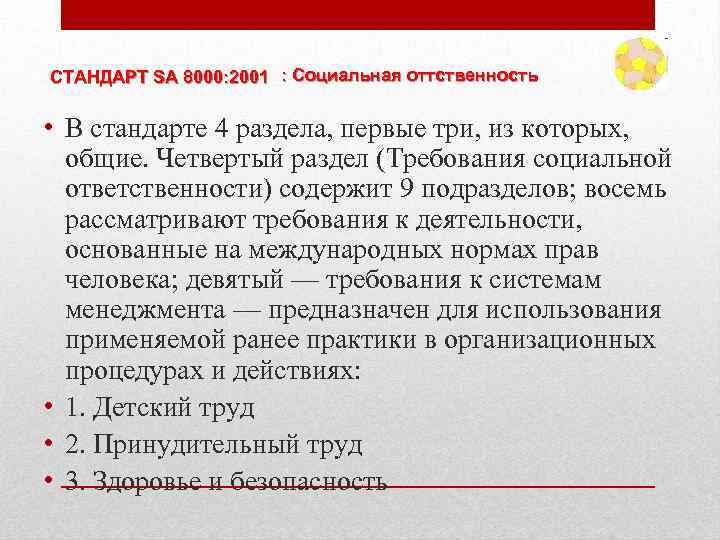 СТАНДАРТ SA 8000:2001 : Социальная оттственность

• В стандарте 4 раздела, первые три, из которых, общие. Четвертый раздел (Требования социальной ответственности) содержит 9 подразделов; восемь рассматривают требования к деятельности, основанные на международных нормах прав человека; девятый — требования к системам менеджмента — предназначен для использования применяемой ранее практики в организационных процедурах и действиях:
• 1. Детский труд
• 2. Принудительный труд
• 3. Здоровье и безопасность